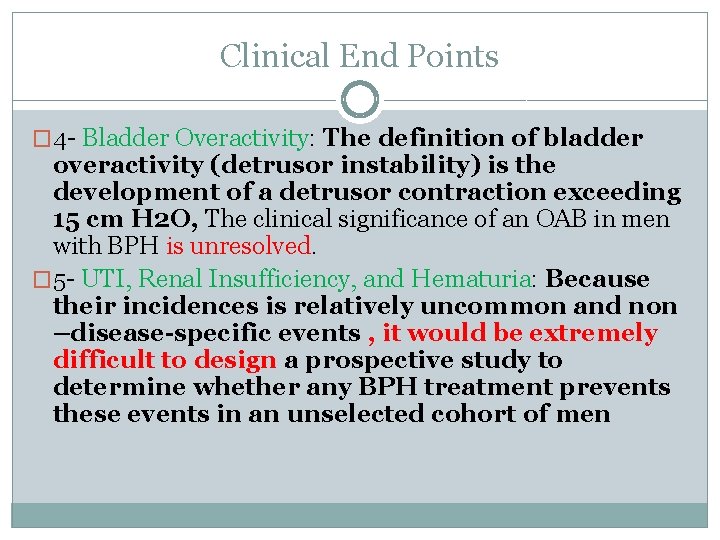 Clinical End Points

4- Bladder Overactivity: The definition of bladder overactivity (detrusor instability) is the development of a detrusor contraction exceeding 15 cm H2O, The clinical significance of an OAB in men with BPH is unresolved.

5- UTI, Renal Insufficiency, and Hematuria: Because their incidences is relatively uncommon and non –disease-specific events , it would be extremely difficult to design a prospective study to determine whether any BPH treatment prevents these events in an unselected cohort of men